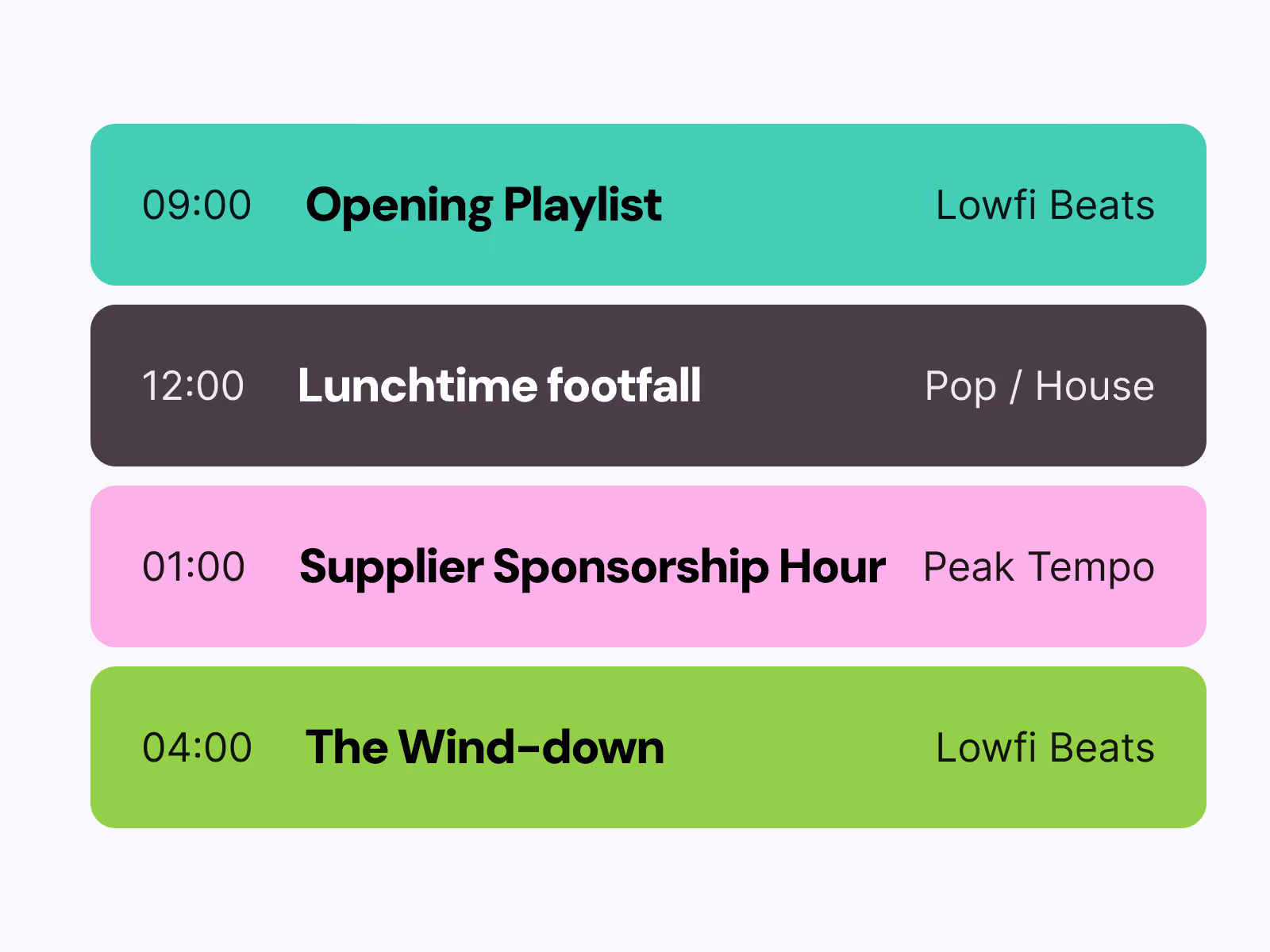 09:00 Opening Playlist Lowfi Beats

12:00 Lunchtime footfall Pop / House

01:00 Supplier Sponsorship Hour Peak Tempo

04:00 The Wind-down Lowfi Beats